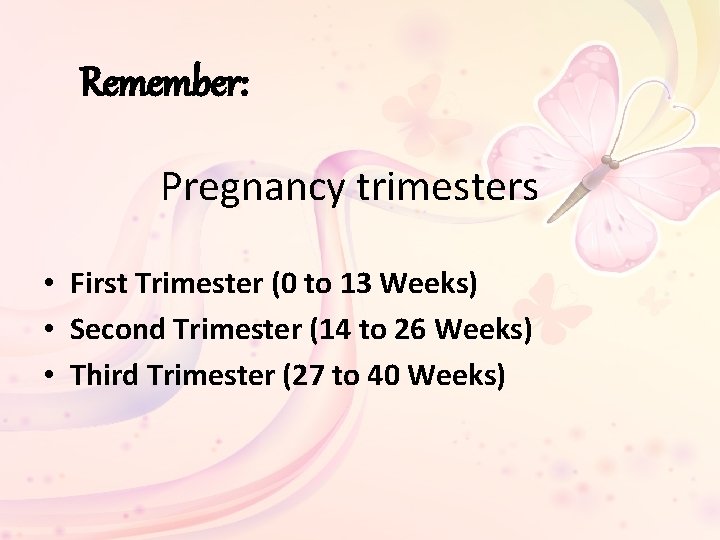 Remember:

Pregnancy trimesters

• First Trimester (0 to 13 Weeks)
• Second Trimester (14 to 26 Weeks)
• Third Trimester (27 to 40 Weeks)